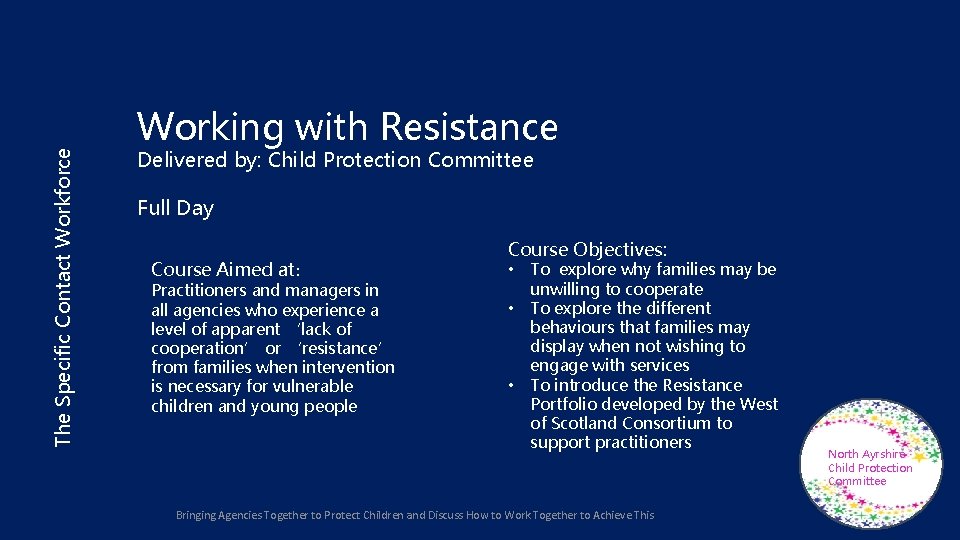 The Specific Contact Workforce

Working with Resistance

Delivered by: Child Protection Committee

Full Day

Course Aimed at:

Practitioners and managers in all agencies who experience a level of apparent 'lack of cooperation' or 'resistance' from families when intervention is necessary for vulnerable children and young people

Course Objectives:

• To explore why families may be unwilling to cooperate
• To explore the different behaviours that families may display when not wishing to engage with services
• To introduce the Resistance Portfolio developed by the West of Scotland Consortium to support practitioners

North Ayrshire Child Protection Committee

Bringing Agencies Together to Protect Children and Discuss How to Work Together to Achieve This